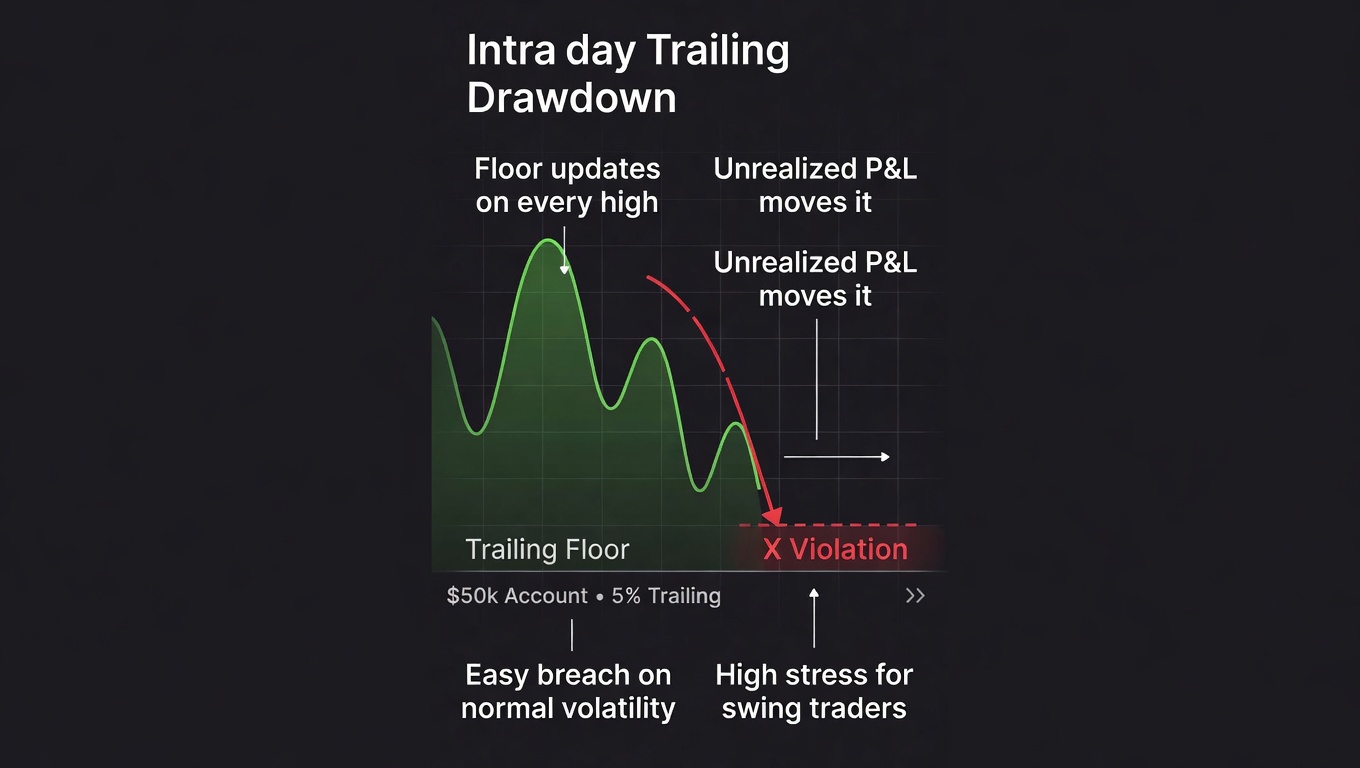 Intra day Trailing Drawdown

Floor updates on every high

Unrealized P&L moves it

Unrealized P&L moves it

Trailing Floor

X Violation

$50k Account • 5% Trailing

>>

Easy breach on normal volatility

High stress for swing traders